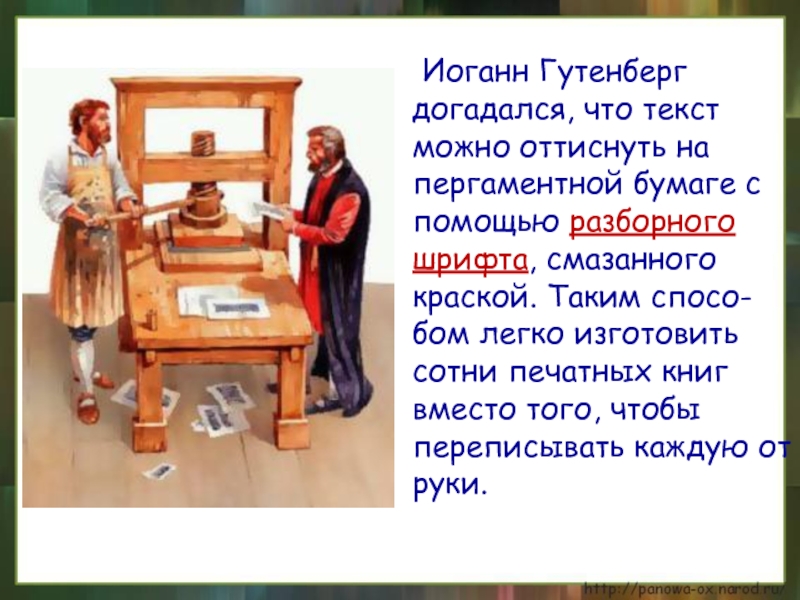 Иоганн Гутенберг догадался, что текст можно оттиснуть на пергаментной бумаге с помощью разборного шрифта, смазанного краской. Таким способом легко изготовить сотни печатных книг вместо того, чтобы переписывать каждую от руки.

http://panowa-ox.narod.ru/